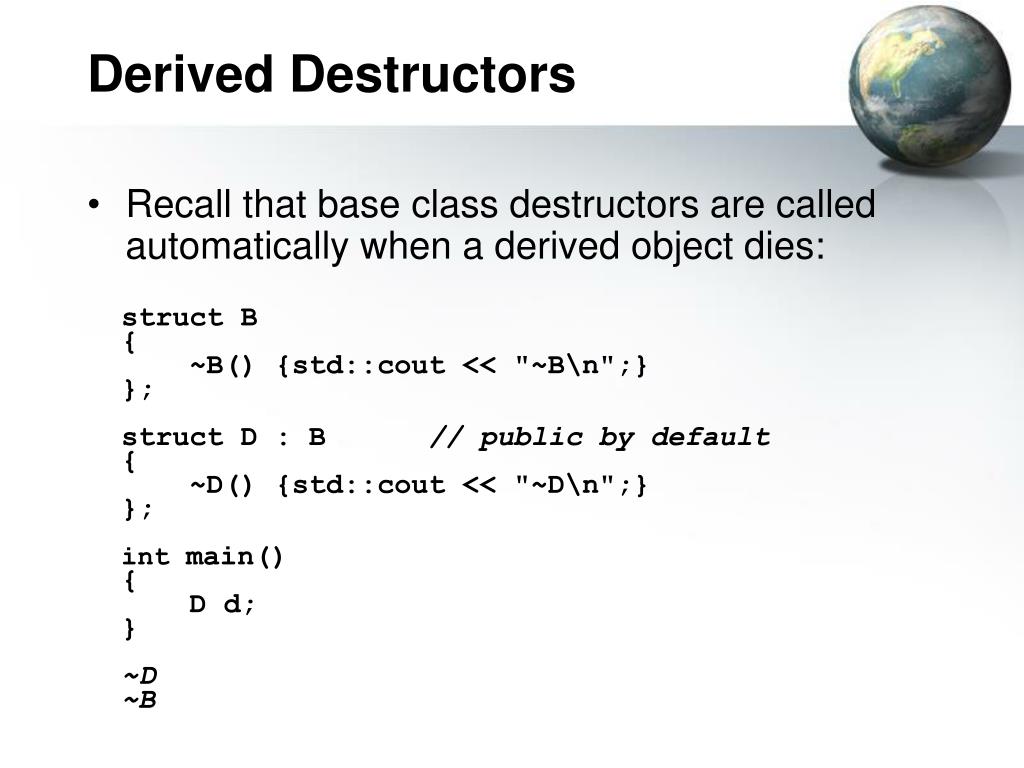 Derived Destructors

• Recall that base class destructors are called automatically when a derived object dies:

struct B
{
    ~B() {std::cout << "~B\n";}
};

struct D : B        // public by default
{
    ~D() {std::cout << "~D\n";}
};

int main()
{
    D d;
}

~D
~B